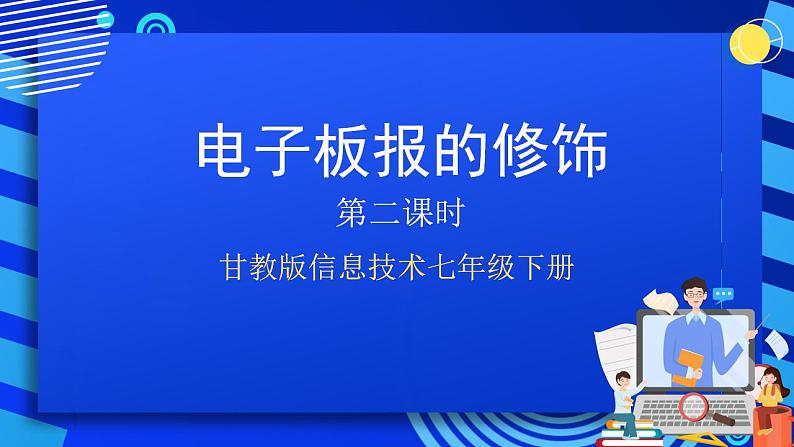 电子板报的修饰

第二课时

甘教版信息技术七年级下册